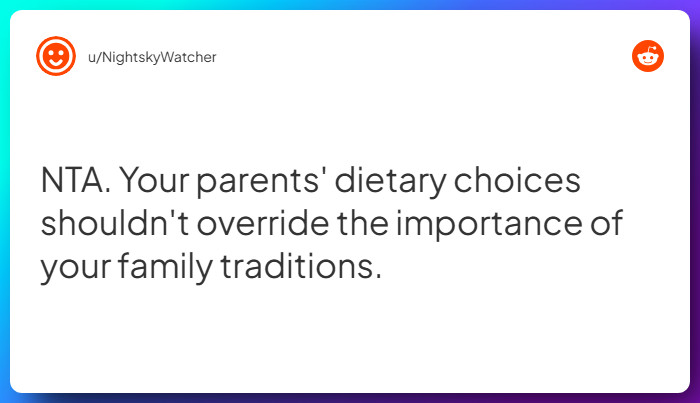 u/NightskyWatcher

NTA. Your parents' dietary choices shouldn't override the importance of your family traditions.